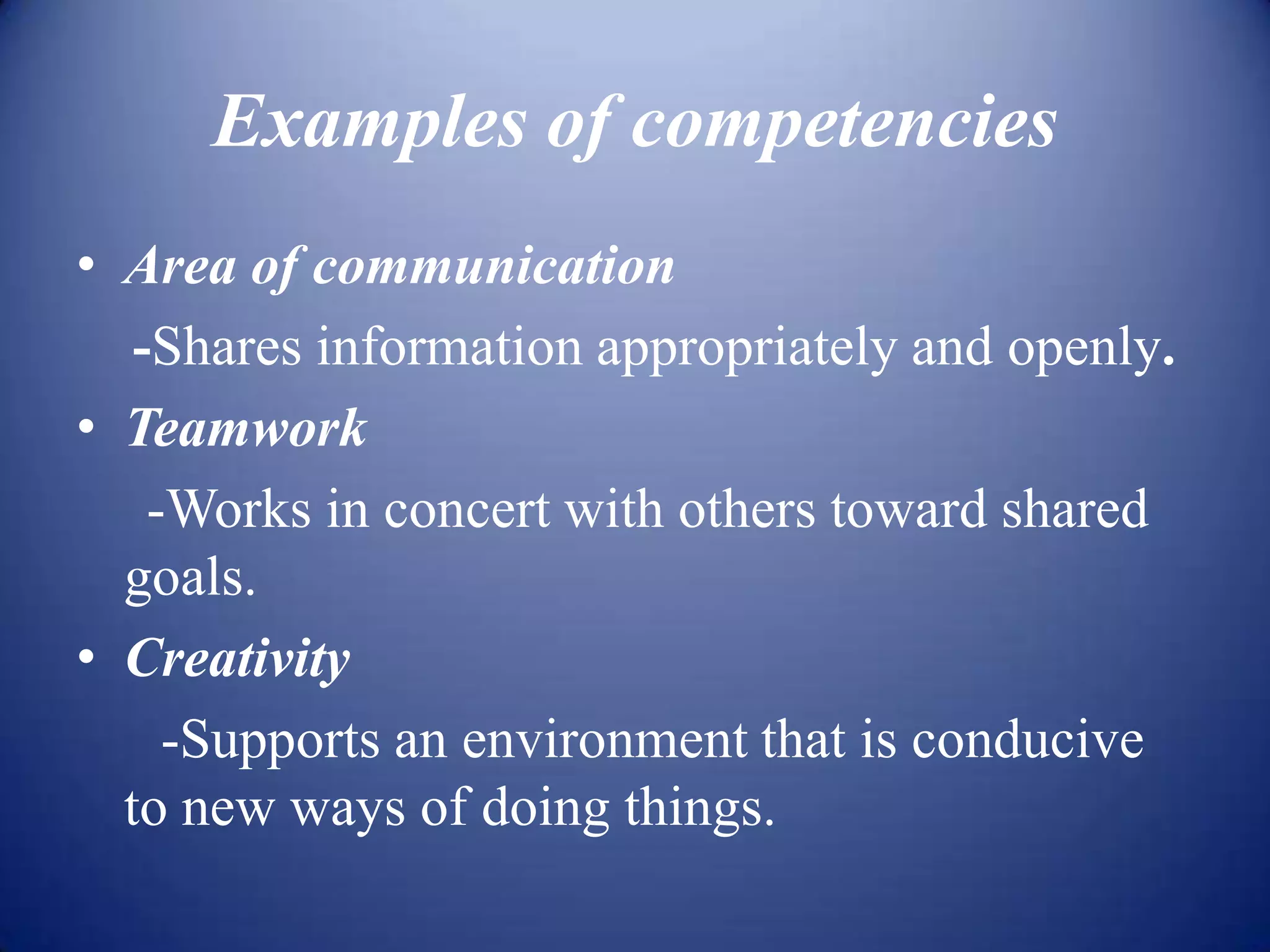 Examples of competencies

• Area of communication

-Shares information appropriately and openly.

• Teamwork

-Works in concert with others toward shared goals.

• Creativity

-Supports an environment that is conducive to new ways of doing things.